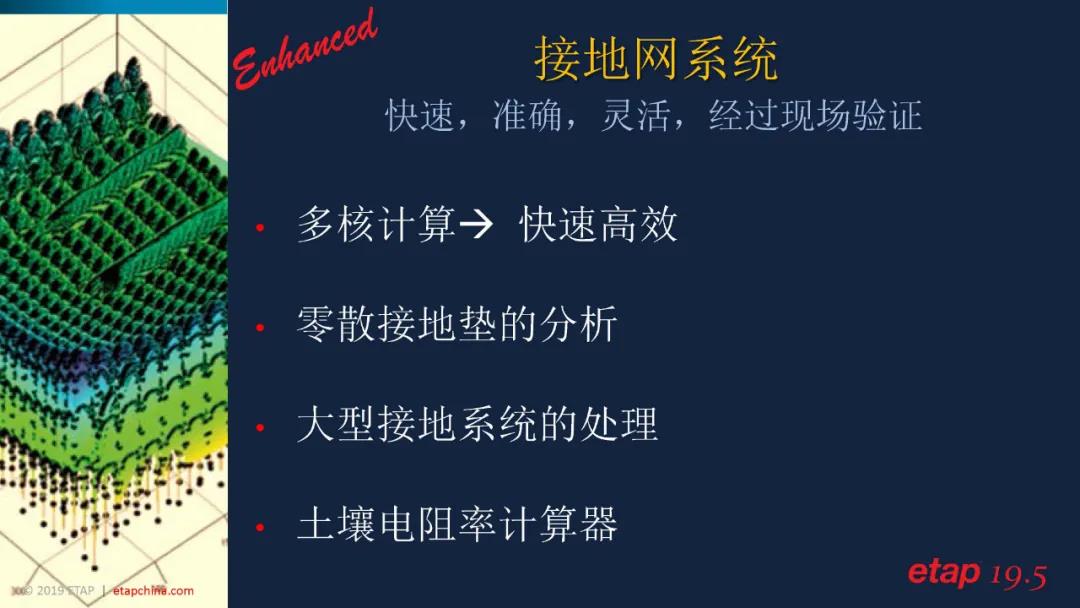 Enhanced

接地网系统

快速，准确，灵活，经过现场验证

• 多核计算→ 快速高效

• 零散接地垫的分析

• 大型接地系统的处理

• 土壤电阻率计算器

© 2019 ETAP | etapchina.com

etap 19.5